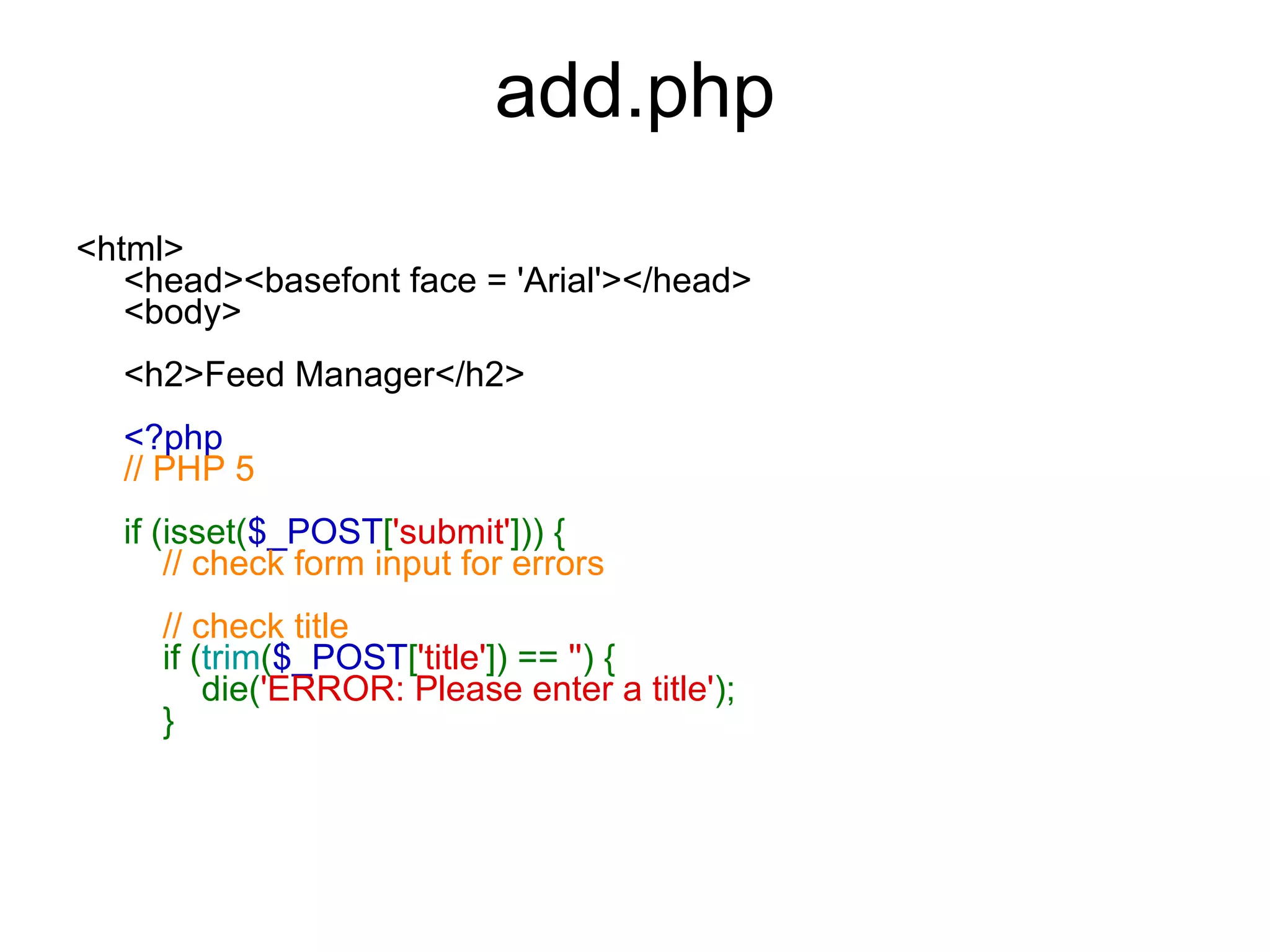 add.php

<html>
<head><basefont face = 'Arial'></head>
<body>

<h2>Feed Manager</h2>

<?php
// PHP 5

if (isset($_POST['submit'])) {
// check form input for errors

// check title
if (trim($_POST['title']) == '') {
die('ERROR: Please enter a title');
}